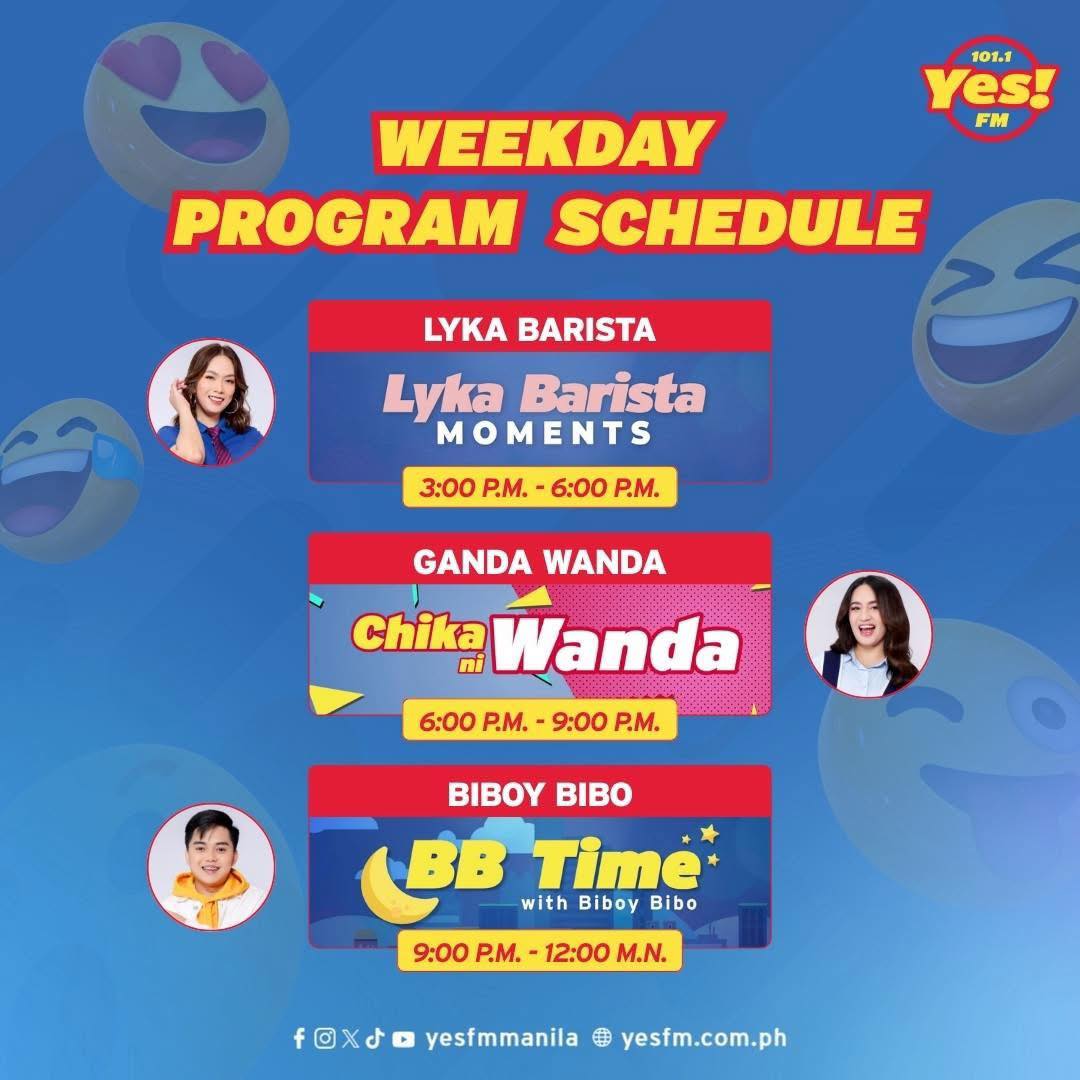 101.1 Yes! FM

WEEKDAY PROGRAM SCHEDULE

LYKA BARISTA

Lyka Barista MOMENTS

3:00 P.M. - 6:00 P.M.

GANDA WANDA

Chika ni Wanda

6:00 P.M. - 9:00 P.M.

BIBOY BIBO

BB Time with Biboy Bibo

9:00 P.M. - 12:00 M.N.

yesfmmanila yesfm.com.ph